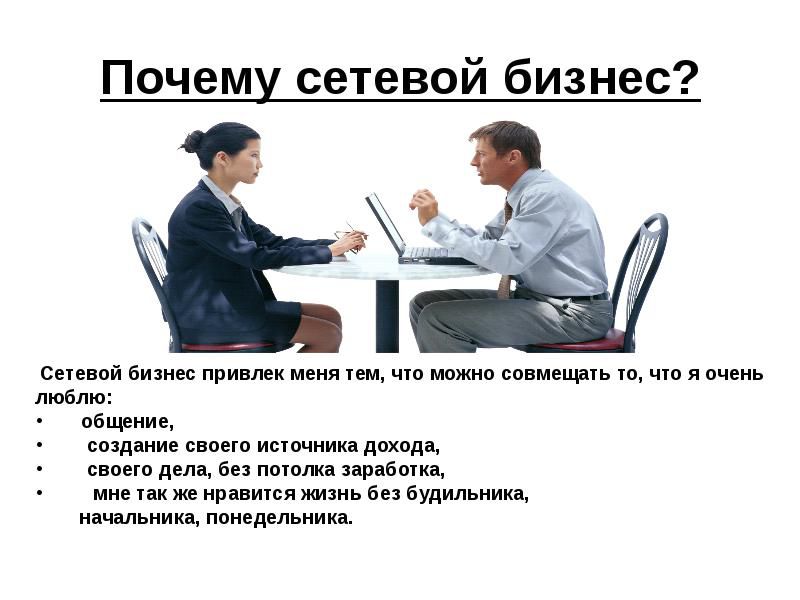 Почему сетевой бизнес?

Сетевой бизнес привлек меня тем, что можно совмещать то, что я очень люблю:
• общение,
• создание своего источника дохода,
• своего дела, без потолка заработка,
• мне так же нравится жизнь без будильника, начальника, понедельника.